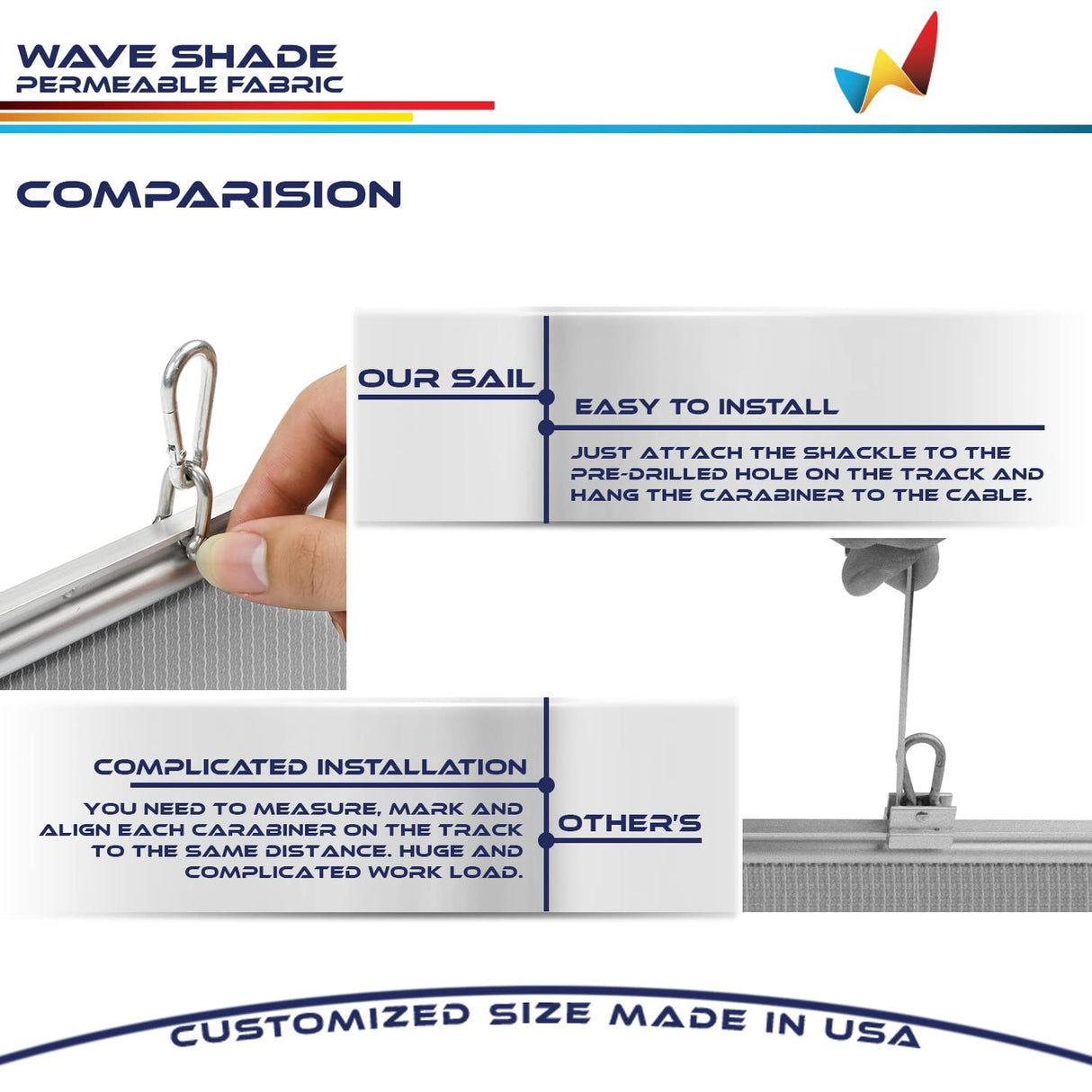 WAVE SHADE
PERMEABLE FABRIC

COMPARISION

OUR SAIL

EASY TO INSTALL

JUST ATTACH THE SHACKLE TO THE PRE-DRILLED HOLE ON THE TRACK AND HANG THE CARABINER TO THE CABLE.

COMPLICATED INSTALLATION

YOU NEED TO MEASURE, MARK AND ALIGN EACH CARABINER ON THE TRACK TO THE SAME DISTANCE. HUGE AND COMPLICATED WORK LOAD.

OTHER'S

CUSTOMIZED SIZE MADE IN USA